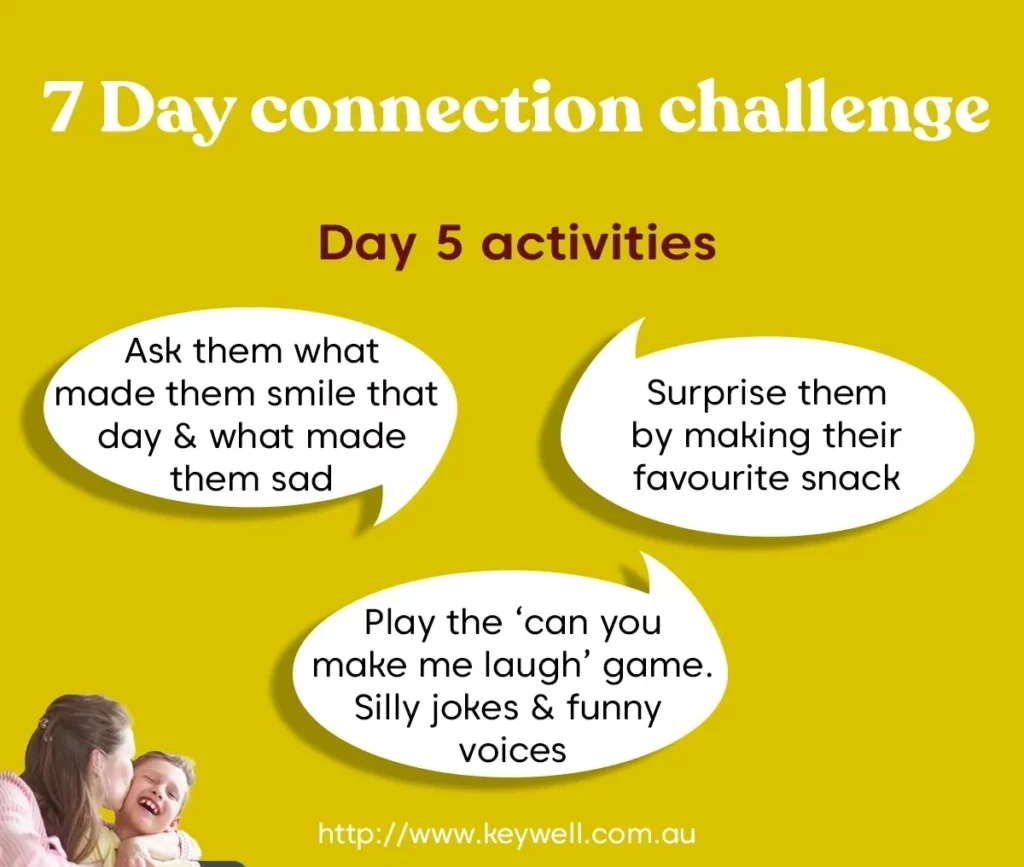 7 Day connection challenge

Day 5 activities

Ask them what made them smile that day & what made them sad

Surprise them by making their favourite snack

Play the ‘can you make me laugh’ game. Silly jokes & funny voices

http://www.keywell.com.au